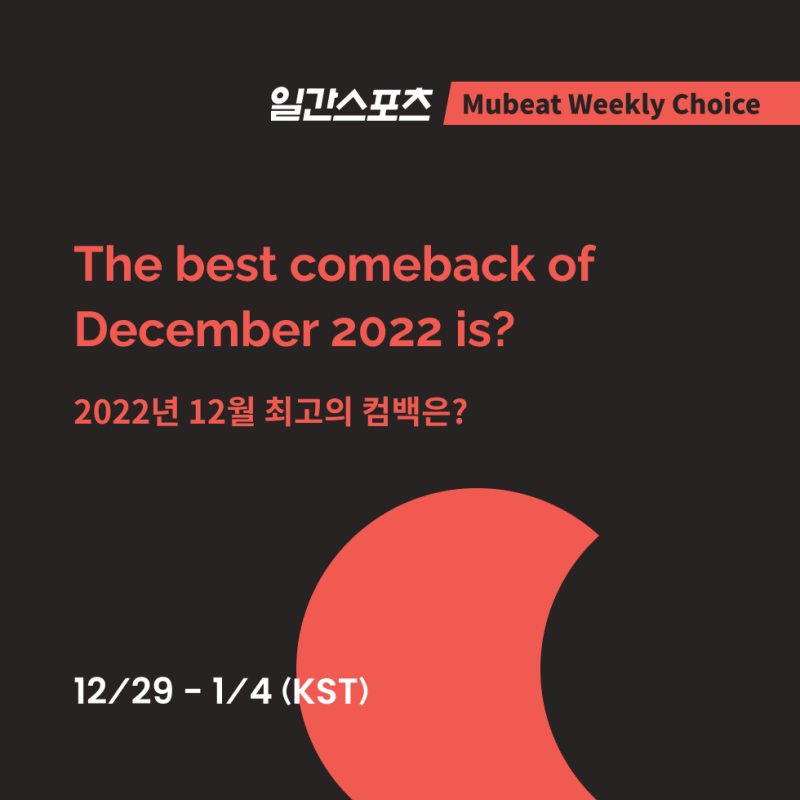 일간스포츠 Mubeat Weekly Choice

The best comeback of December 2022 is?

2022년 12월 최고의 컴백은?

12/29 - 1/4 (KST)